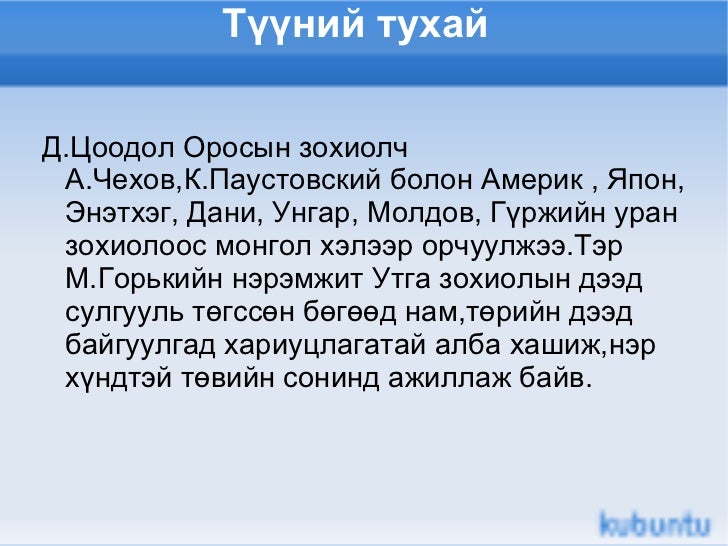 Түүний тухай

Д.Цоодол Оросын зохиолч А.Чехов,К.Паустовский болон Америк , Япон, Энэтхэг, Дани, Унгар, Молдов, Гүржийн уран зохиолоос монгол хэлээр орчуулжээ.Тэр М.Горькийн нэрэмжит Утга зохиолын дээд сулгууль төгссөн бөгөөд нам,төрийн дээд байгуулгад хариуцлагатай алба хашиж,нэр хүндтэй төвийн сонинд ажиллаж байв.

kubuntu